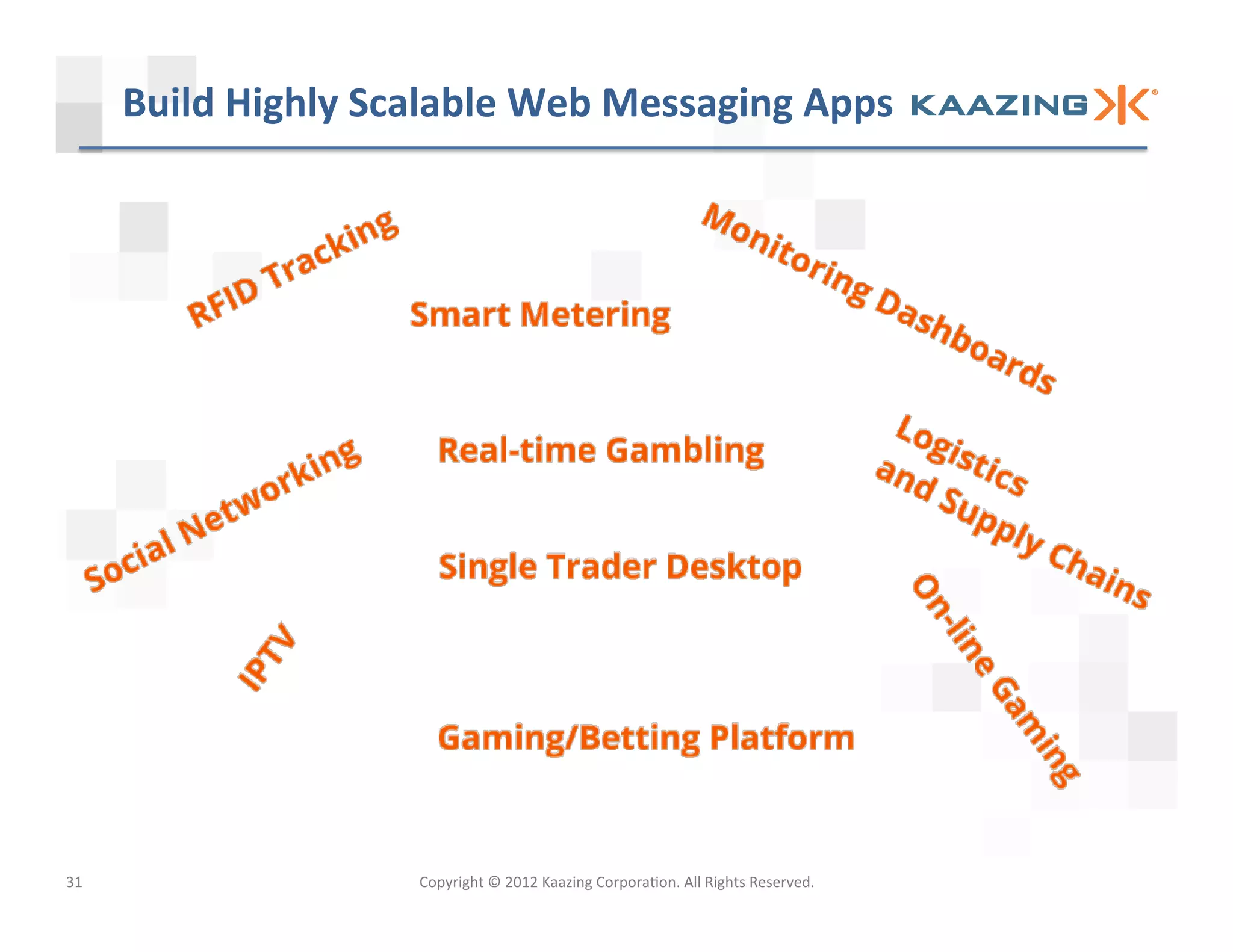 Build Highly Scalable Web Messaging Apps KAAZING

RFID Tracking

Smart Metering

Monitoring Dashboards

Social Networking

Real-time Gambling

Logistics and Supply Chains

Single Trader Desktop

IPTV

On-line Gaming

Gaming/Betting Platform

31

Copyright © 2012 Kaazing Corporation. All Rights Reserved.